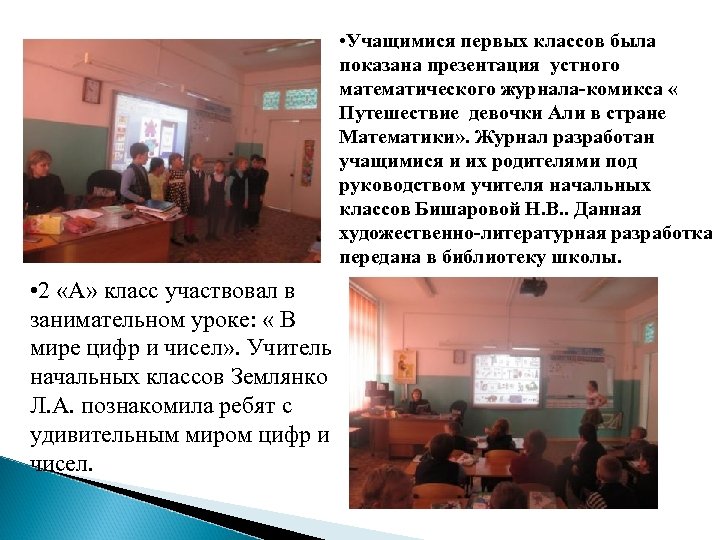 •Учащимися первых классов была показана презентация  устного математического журнала-комикса « Путешествие  девочки Али в стране Математики». Журнал разработан учащимися и их родителями под руководством учителя начальных классов Бишаровой Н.В.. Данная художественно-литературная разработка передана в библиотеку школы.

•2 «А» класс участвовал в занимательном уроке: « В мире цифр и чисел». Учитель начальных классов Землянко Л.А. познакомила ребят с удивительным миром цифр и чисел.